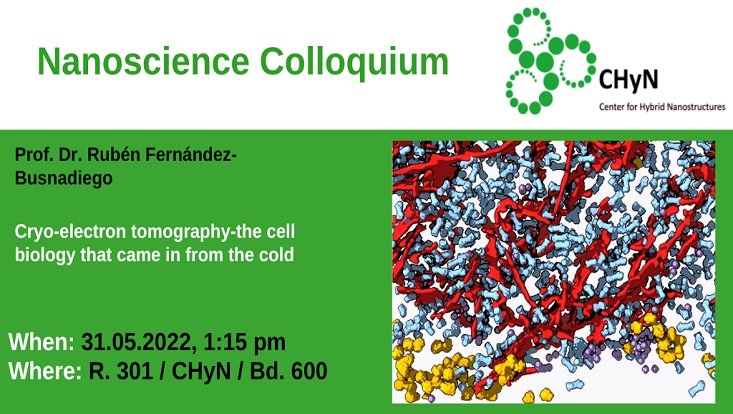 Nanoscience Colloquium

CHyN
Center for Hybrid Nanostructures

Prof. Dr. Rubén Fernández-Busnadiego

Cryo-electron tomography-the cell biology that came in from the cold

When: 31.05.2022, 1:15 pm
Where: R. 301 / CHyN / Bd. 600